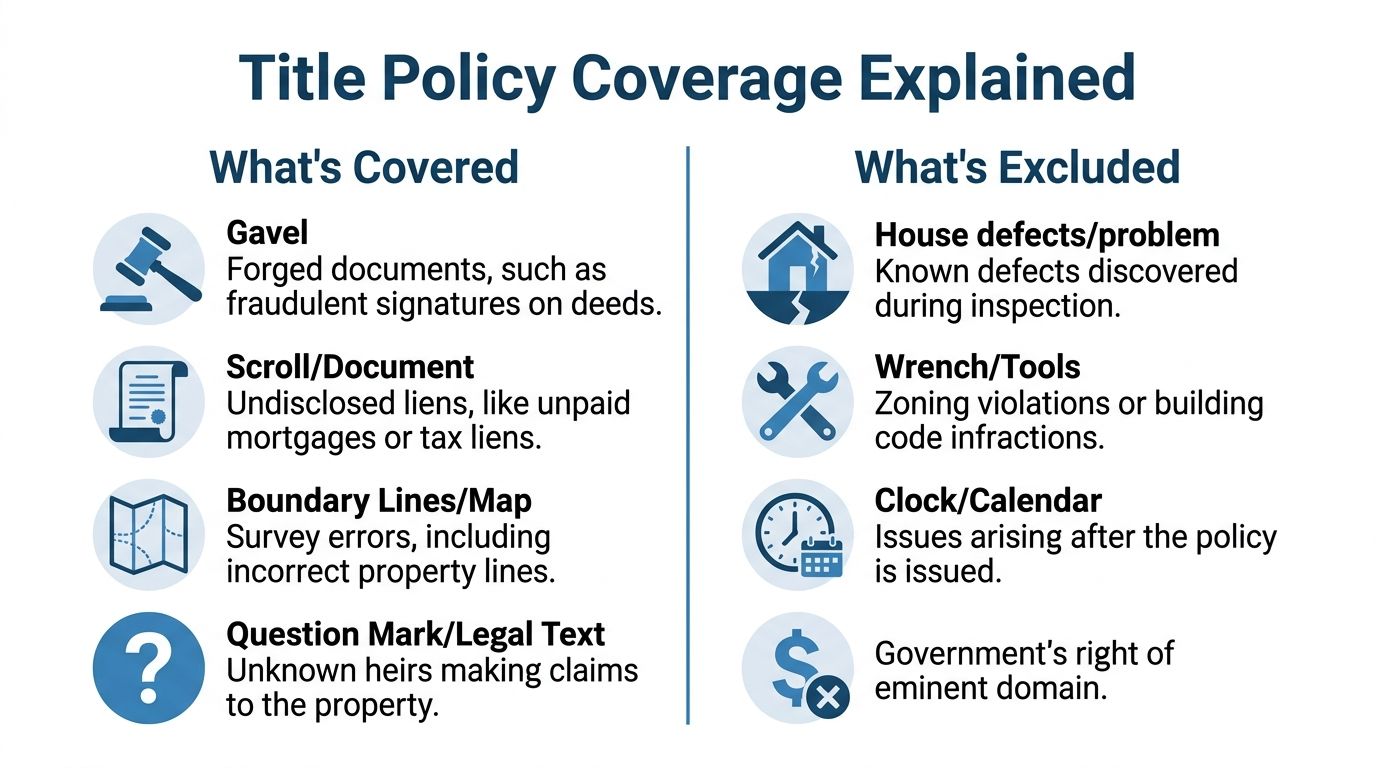 Title Policy Coverage Explained

What's Covered

Gavel
Forged documents, such as fraudulent signatures on deeds.

Scroll/Document
Undisclosed liens, like unpaid mortgages or tax liens.

Boundary Lines/Map
Survey errors, including incorrect property lines.

Question Mark/Legal Text
Unknown heirs making claims to the property.

What's Excluded

House defects/problem
Known defects discovered during inspection.

Wrench/Tools
Zoning violations or building code infractions.

Clock/Calendar
Issues arising after the policy is issued.

Government's right of eminent domain.